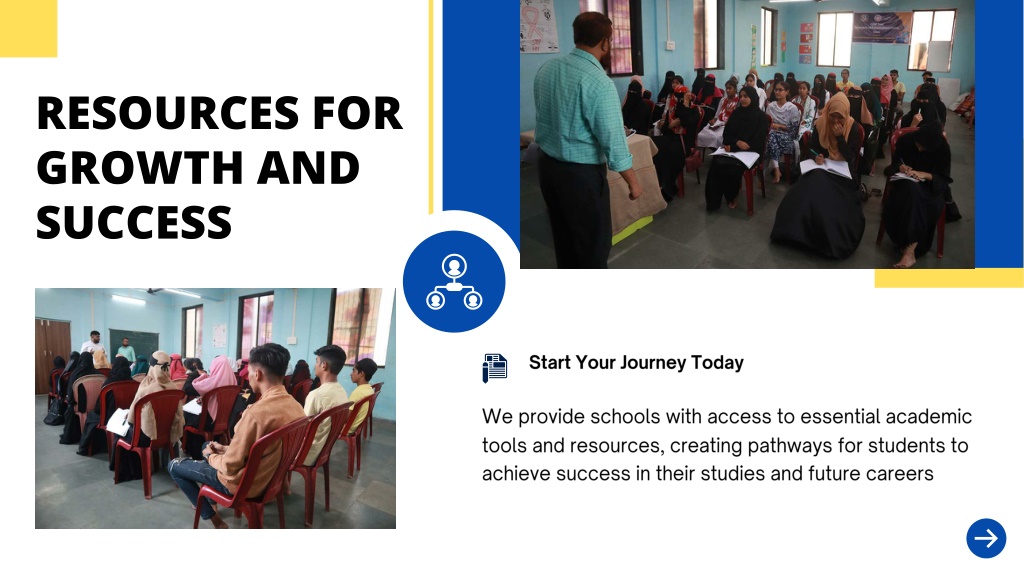 RESOURCES FOR GROWTH AND SUCCESS

Start Your Journey Today

We provide schools with access to essential academic tools and resources, creating pathways for students to achieve success in their studies and future careers